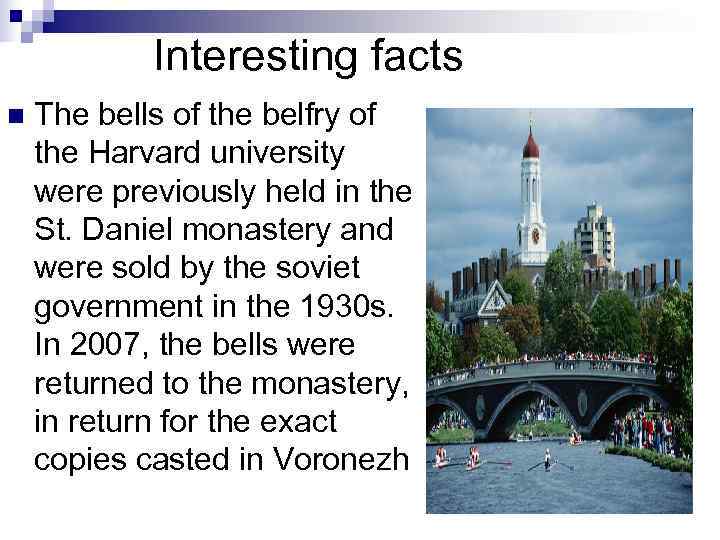 Interesting facts

The bells of the belfry of the Harvard university were previously held in the St. Daniel monastery and were sold by the soviet government in the 1930s. In 2007, the bells were returned to the monastery, in return for the exact copies casted in Voronezh